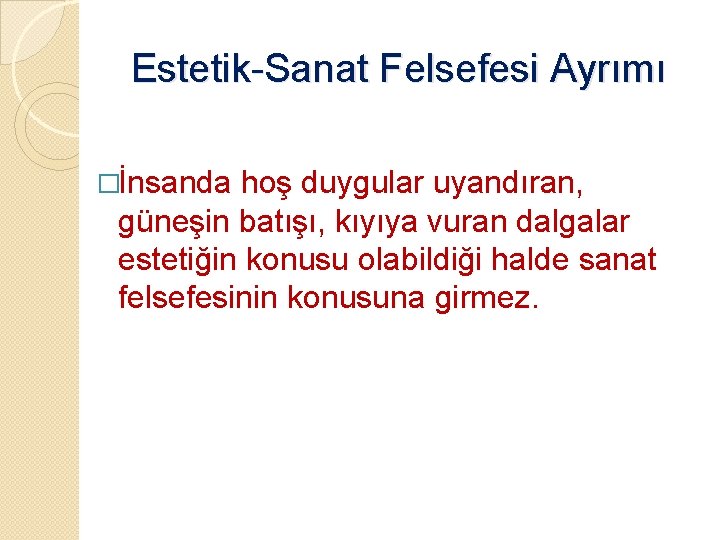 Estetik-Sanat Felsefesi Ayrımı

□İnsanda hoş duygular uyandıran, güneşin batışı, kıyıya vuran dalgalar estetiğin konusu olabildiği halde sanat felsefesinin konusuna girmez.